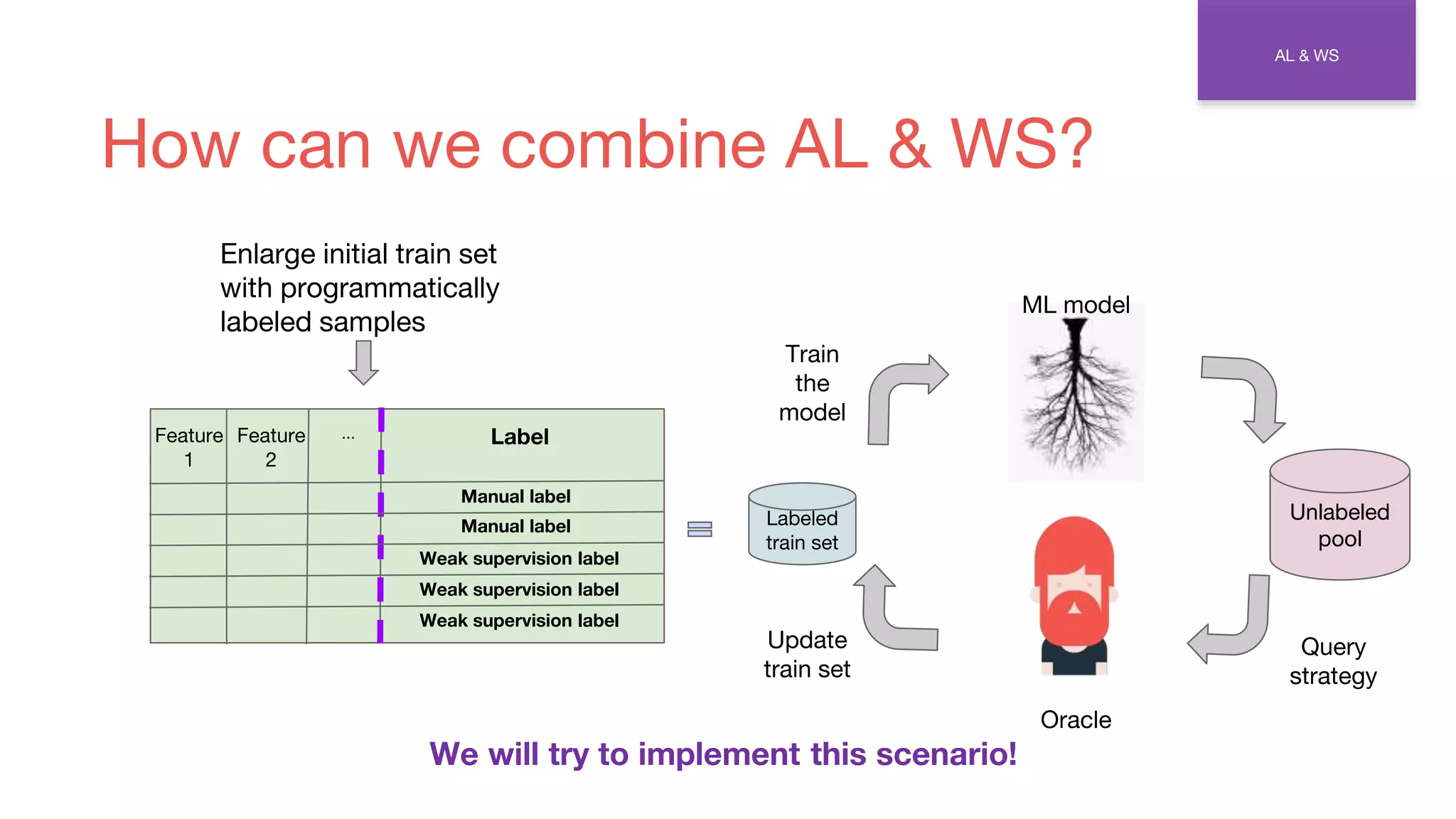 AL & WS

How can we combine AL & WS?

Enlarge initial train set with programmatically labeled samples

| Feature 1 | Feature 2 | ... | Label |
|---|---|---|---|
| | | | Manual label |
| | | | Manual label |
| | | | Weak supervision label |
| | | | Weak supervision label |
| | | | Weak supervision label |

=

Labeled train set

Train the model

ML model

Unlabeled pool

Query strategy

Oracle

Update train set

We will try to implement this scenario!